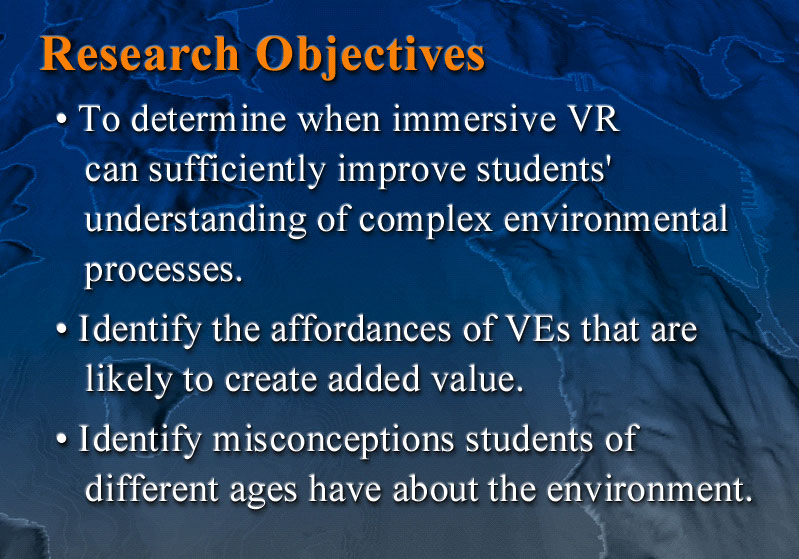 Research Objectives

• To determine when immersive VR can sufficiently improve students' understanding of complex environmental processes.

• Identify the affordances of VEs that are likely to create added value.

• Identify misconceptions students of different ages have about the environment.